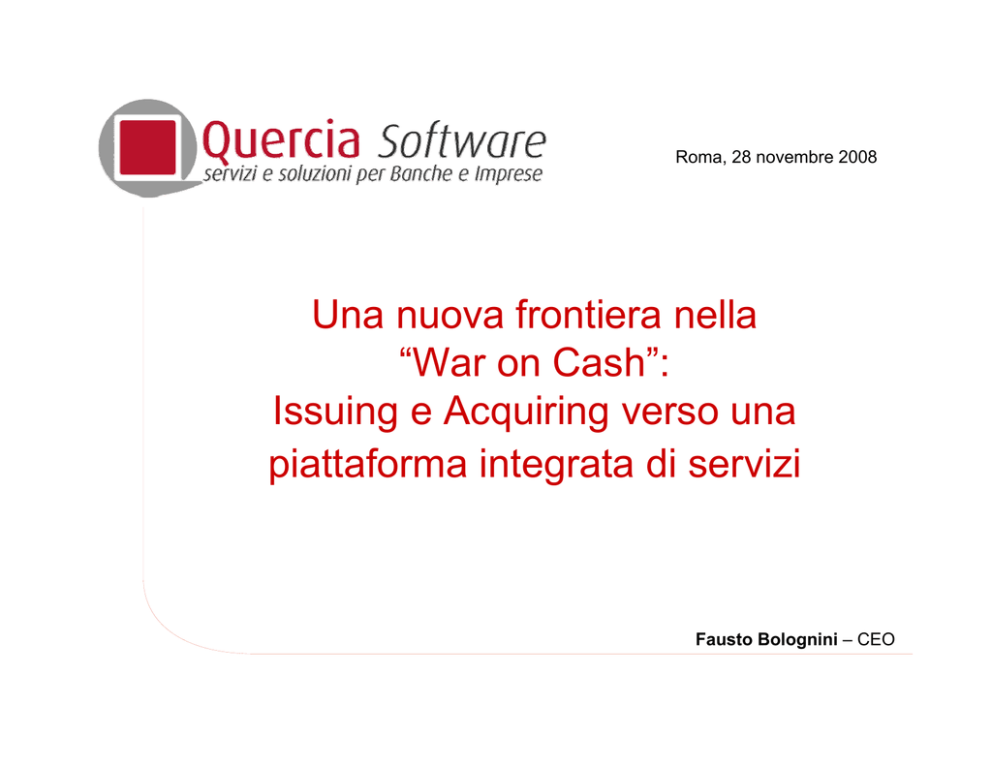 Quercia Software
servizi e soluzioni per Banche e Imprese

Roma, 28 novembre 2008

Una nuova frontiera nella “War on Cash”: Issuing e Acquiring verso una piattaforma integrata di servizi

Fausto Bolognini – CEO